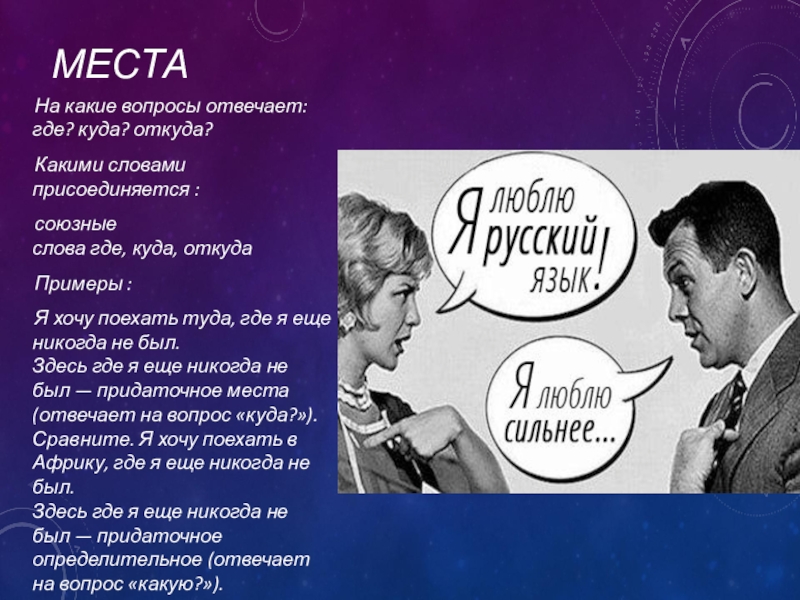 МЕСТА

На какие вопросы отвечает: где? куда? откуда?

Какими словами присоединяется :

союзные слова где, куда, откуда

Примеры :

Я хочу поехать туда, где я еще никогда не был.
Здесь где я еще никогда не был — придаточное места (отвечает на вопрос «куда?»).
Сравните. Я хочу поехать в Африку, где я еще никогда не был.
Здесь где я еще никогда не был — придаточное определительное (отвечает на вопрос «какую?»).

Я люблю русский язык!

Я люблю сильнее...